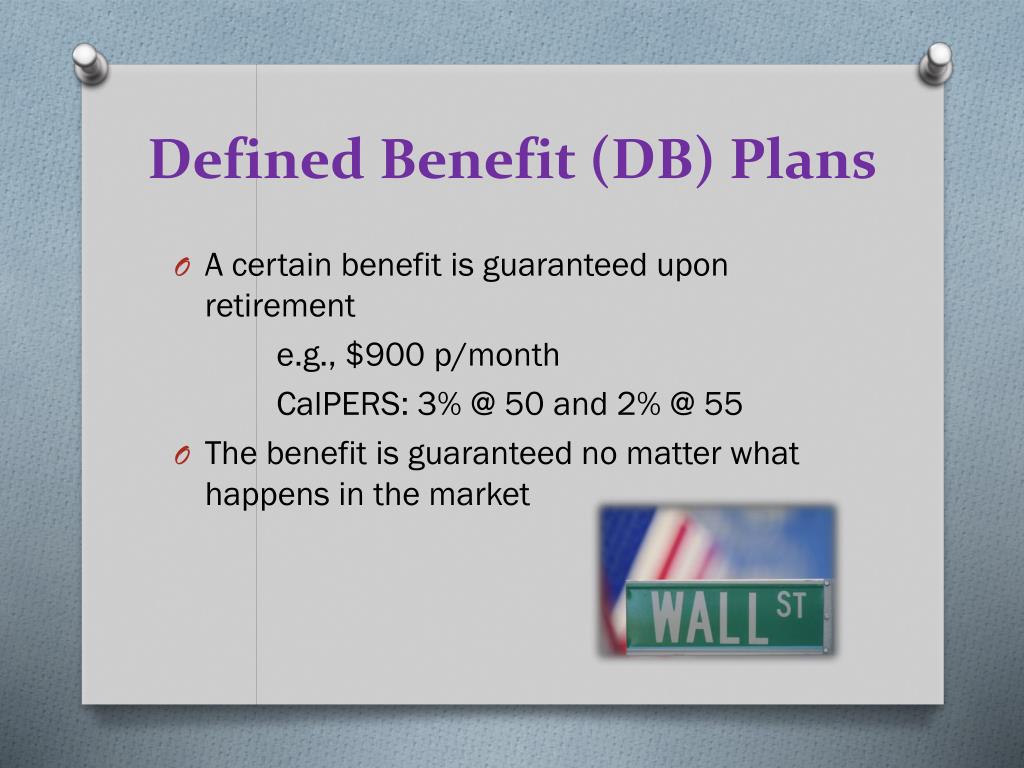 Defined Benefit (DB) Plans

O A certain benefit is guaranteed upon retirement

e.g., \$900 p/month

CalPERS: 3% @ 50 and 2% @ 55

O The benefit is guaranteed no matter what happens in the market

WALL ST